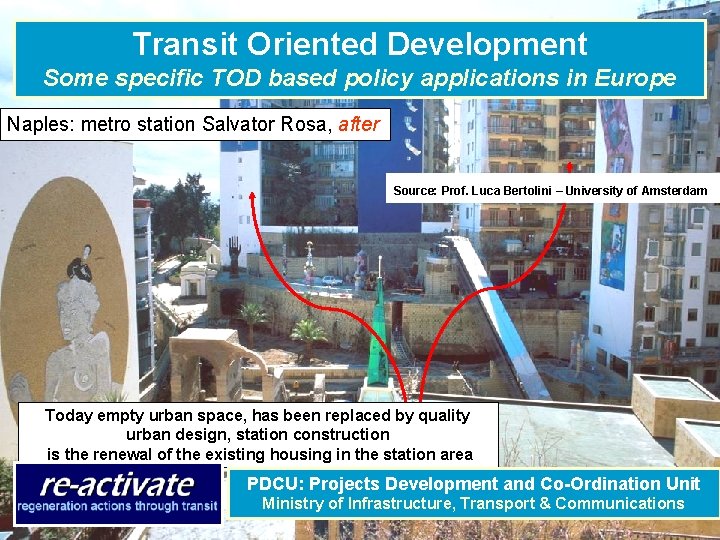 Transit Oriented Development
Some specific TOD based policy applications in Europe

Naples: metro station Salvator Rosa, after

Source: Prof. Luca Bertolini – University of Amsterdam

Today empty urban space, has been replaced by quality urban design, station construction is the renewal of the existing housing in the station area

re-activate
regeneration actions through transit

PDCU: Projects Development and Co-Ordination Unit
Ministry of Infrastructure, Transport & Communications